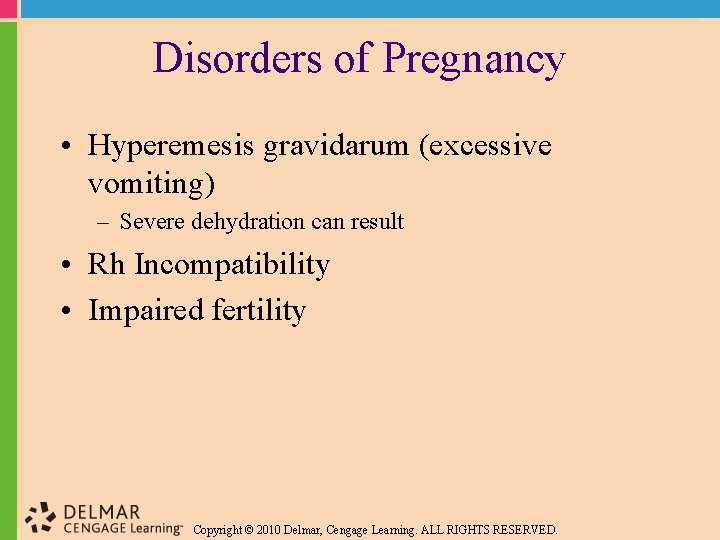 Disorders of Pregnancy

• Hyperemesis gravidarum (excessive vomiting)
  – Severe dehydration can result
• Rh Incompatibility
• Impaired fertility

DELMAR CENGAGE Learning™ Copyright © 2010 Delmar, Cengage Learning. ALL RIGHTS RESERVED.